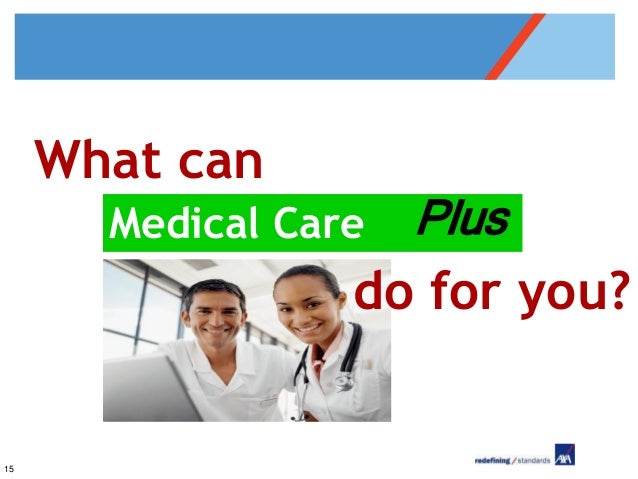 What can

Medical Care Plus

do for you?

15

redefining / standards AXA